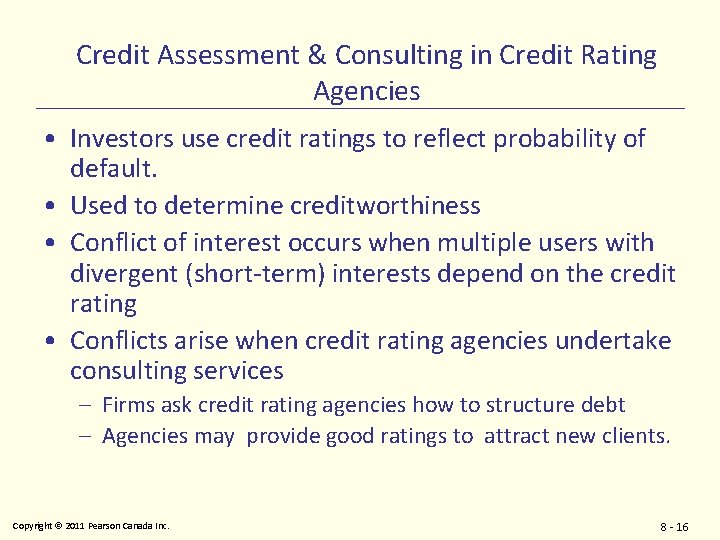 Credit Assessment & Consulting in Credit Rating Agencies

• Investors use credit ratings to reflect probability of default.
• Used to determine creditworthiness
• Conflict of interest occurs when multiple users with divergent (short-term) interests depend on the credit rating
• Conflicts arise when credit rating agencies undertake consulting services
– Firms ask credit rating agencies how to structure debt
– Agencies may provide good ratings to attract new clients.

Copyright © 2011 Pearson Canada Inc.

8 - 16